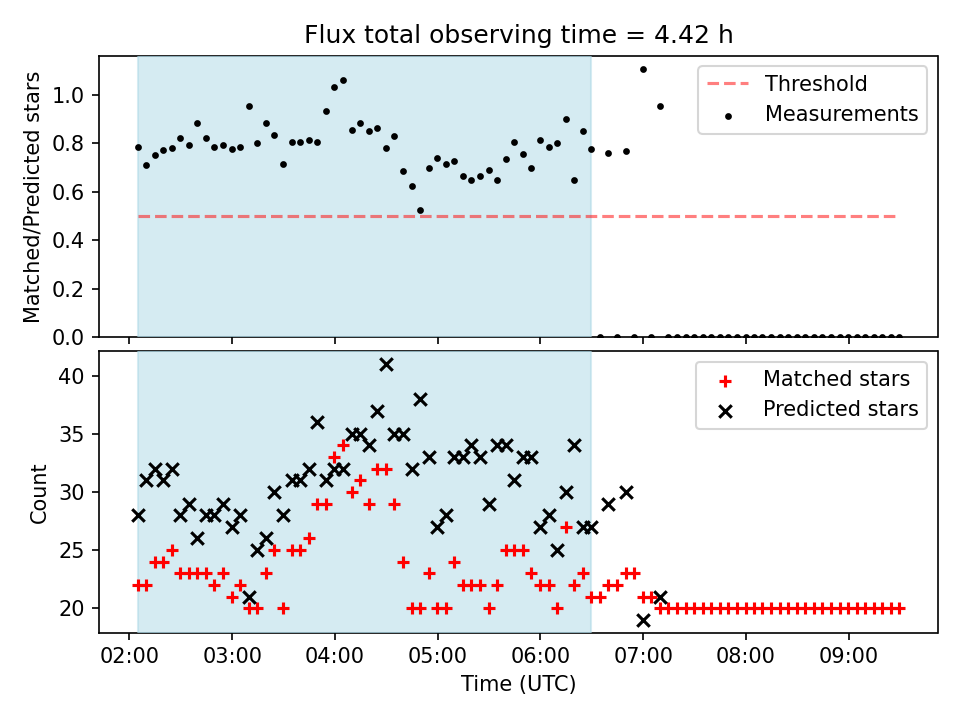 Flux total observing time = 4.42 h

Matched/Predicted stars

1.0
0.8
0.6
0.4
0.2
0.0

Threshold
Measurements

Count

40
35
30
25
20

Matched stars
Predicted stars

02:00
03:00
04:00
05:00
06:00
07:00
08:00
09:00

Time (UTC)